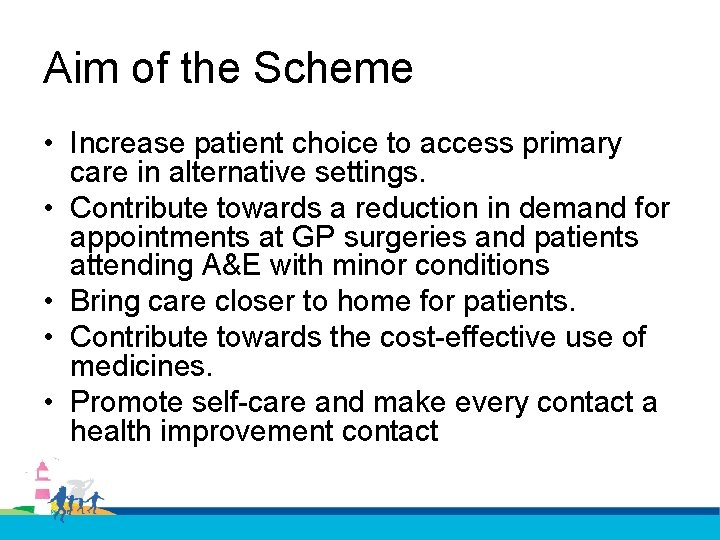 Aim of the Scheme

• Increase patient choice to access primary care in alternative settings.
• Contribute towards a reduction in demand for appointments at GP surgeries and patients attending A&E with minor conditions
• Bring care closer to home for patients.
• Contribute towards the cost-effective use of medicines.
• Promote self-care and make every contact a health improvement contact